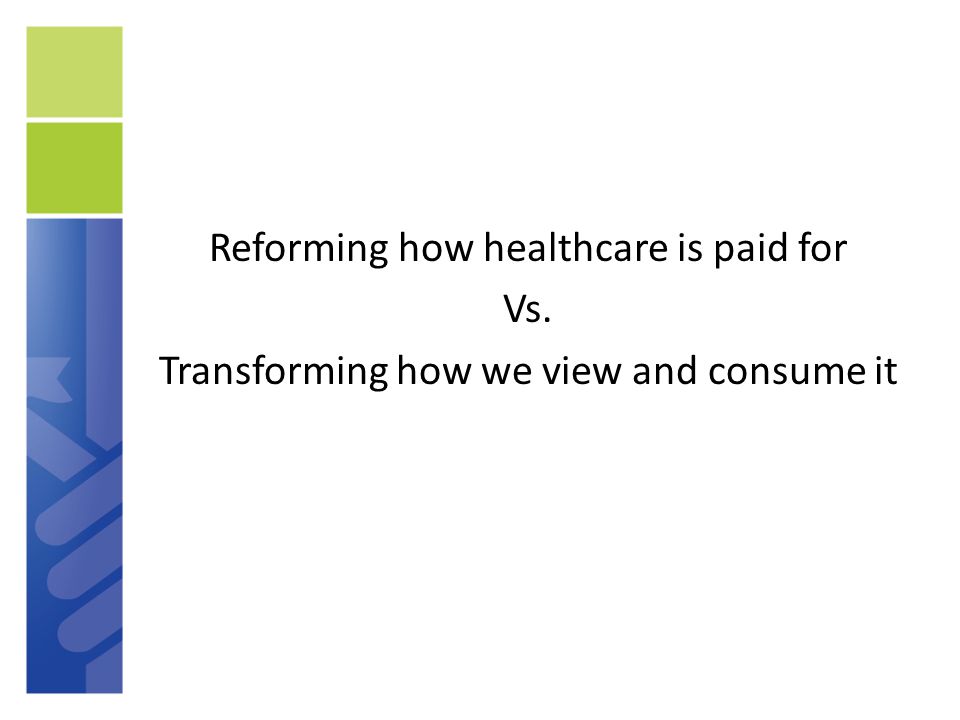 Reforming how healthcare is paid for

Vs.

Transforming how we view and consume it